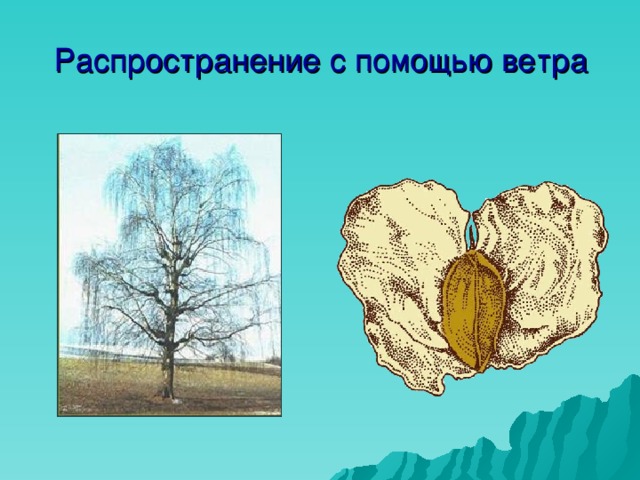 Распространение с помощью ветра